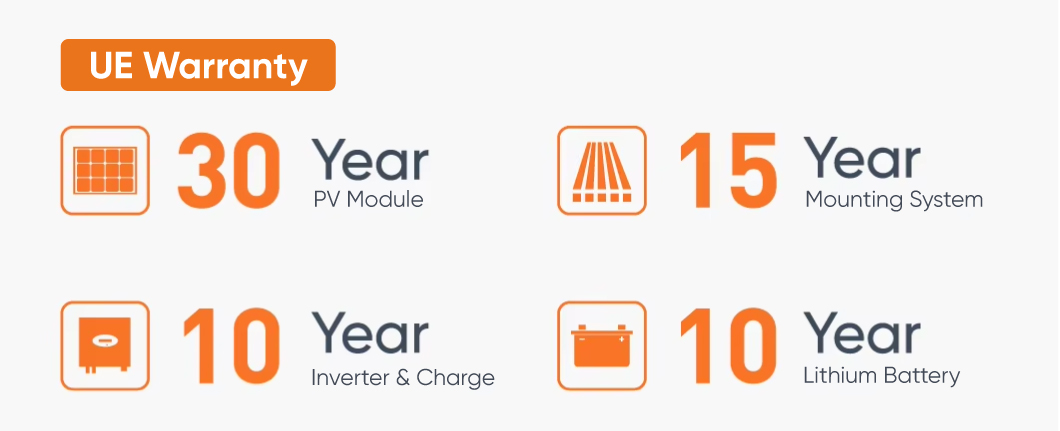 UE Warranty

30 Year
PV Module

15 Year
Mounting System

10 Year
Inverter & Charge

10 Year
Lithium Battery